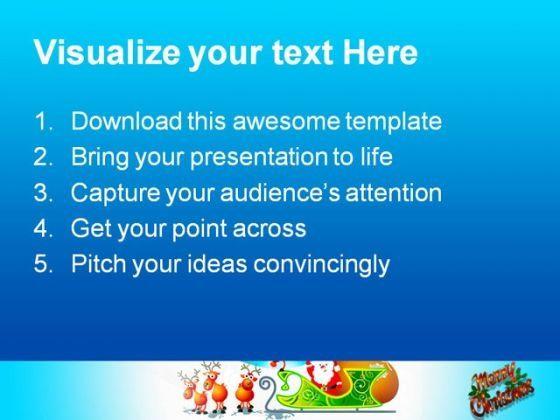 Visualize your text Here

1. Download this awesome template
2. Bring your presentation to life
3. Capture your audience's attention
4. Get your point across
5. Pitch your ideas convincingly

Merry Christmas